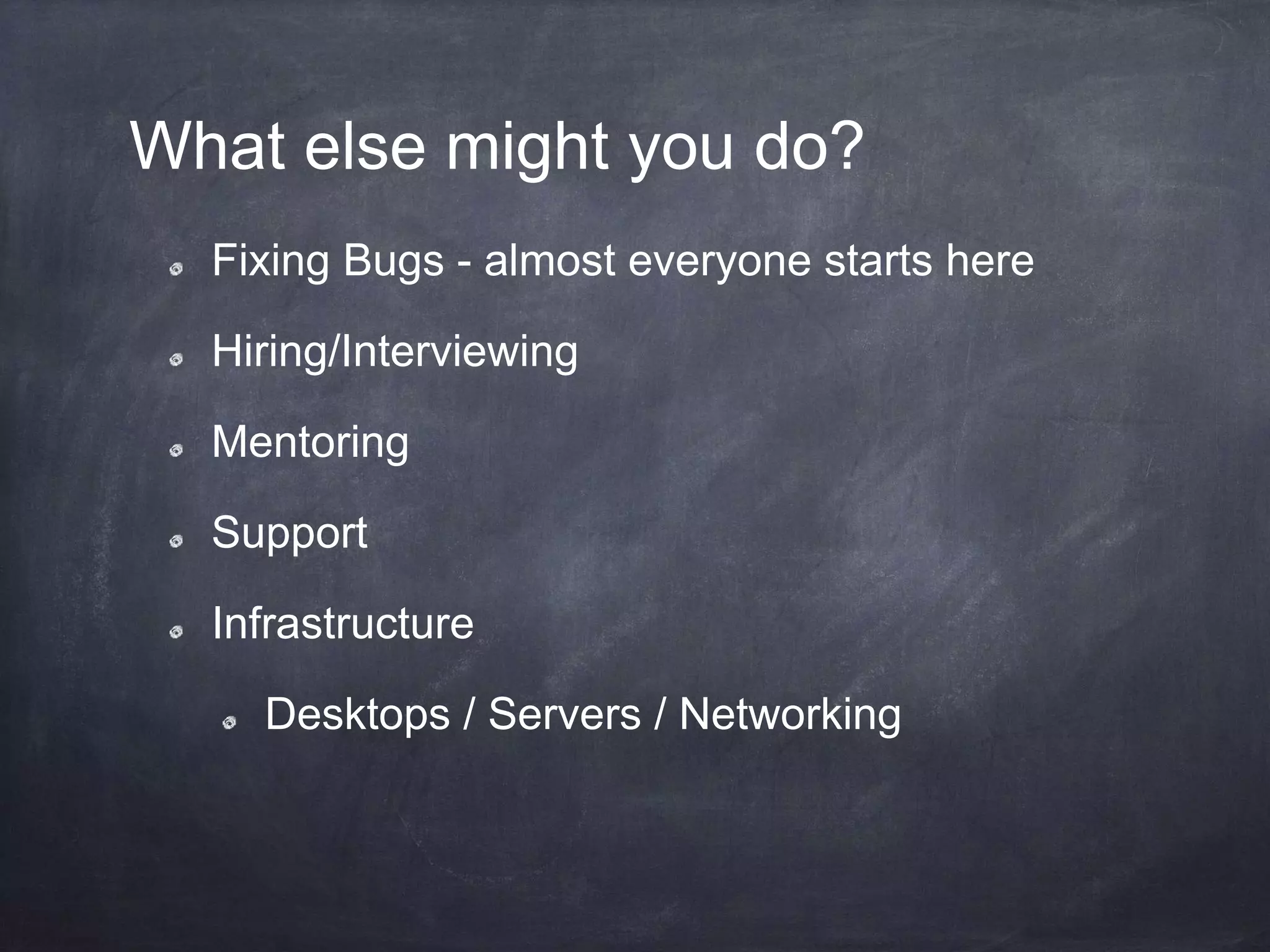 What else might you do?

Fixing Bugs - almost everyone starts here

Hiring/Interviewing

Mentoring

Support

Infrastructure

Desktops / Servers / Networking